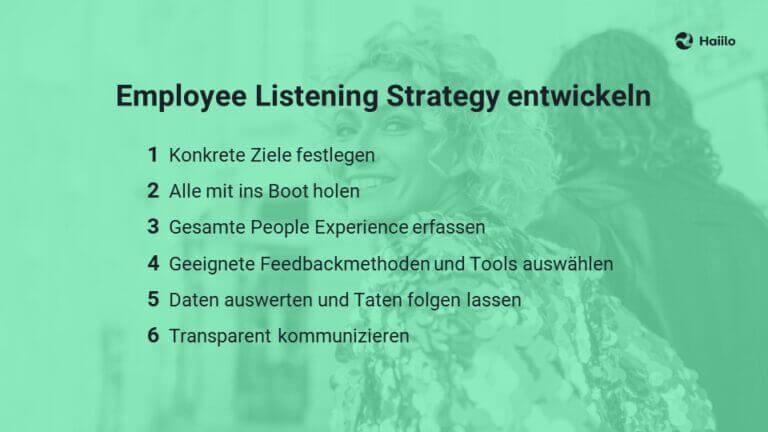 Haiilo

Employee Listening Strategy entwickeln

1 Konkrete Ziele festlegen

2 Alle mit ins Boot holen

3 Gesamte People Experience erfassen

4 Geeignete Feedbackmethoden und Tools auswählen

5 Daten auswerten und Taten folgen lassen

6 Transparent kommunizieren